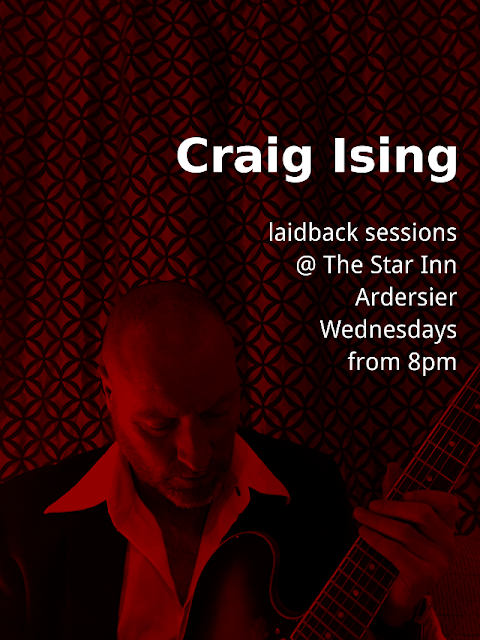 Craig Ising

laidback sessions
@ The Star Inn
Ardersier
Wednesdays
from 8pm